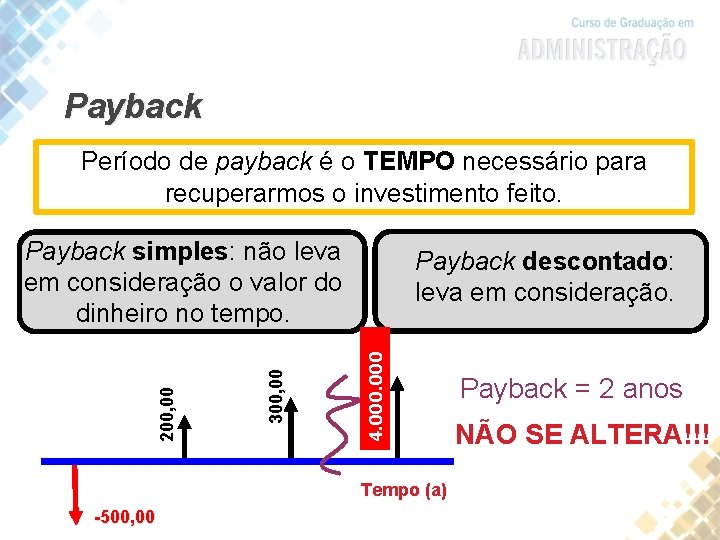 Curso de Graduação em
ADMINISTRAÇÃO

Payback

Período de payback é o TEMPO necessário para recuperarmos o investimento feito.

Payback simples: não leva em consideração o valor do dinheiro no tempo.

Payback descontado: leva em consideração.

200,00

300,00

4.000.000

Payback = 2 anos

NÃO SE ALTERA!!!

Tempo (a)

-500,00